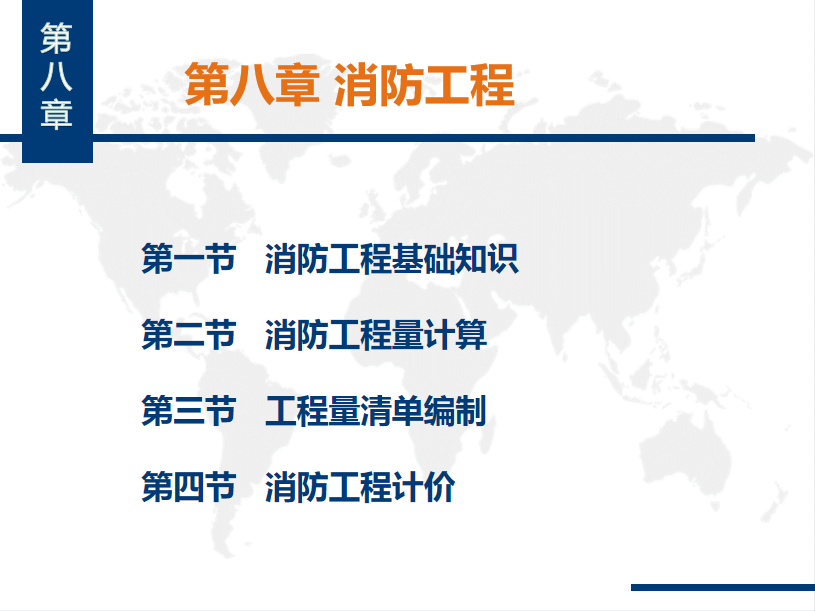 第八章

第八章 消防工程

第一节 消防工程基础知识

第二节 消防工程量计算

第三节 工程量清单编制

第四节 消防工程计价